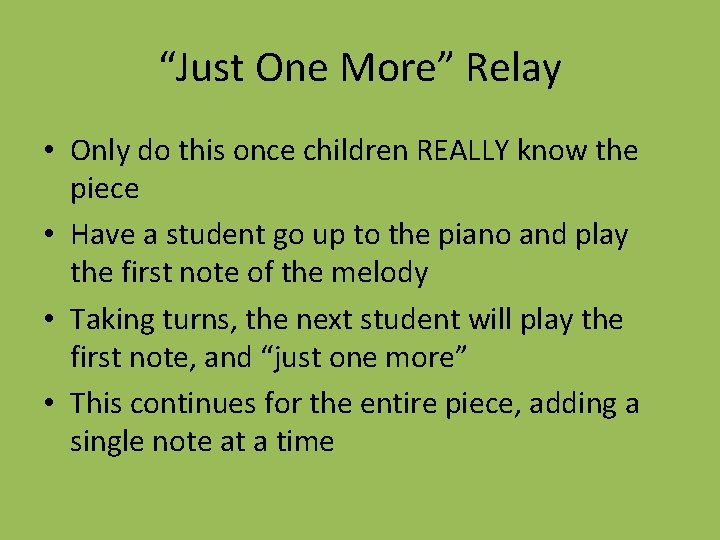 “Just One More” Relay

• Only do this once children REALLY know the piece
• Have a student go up to the piano and play the first note of the melody
• Taking turns, the next student will play the first note, and “just one more”
• This continues for the entire piece, adding a single note at a time